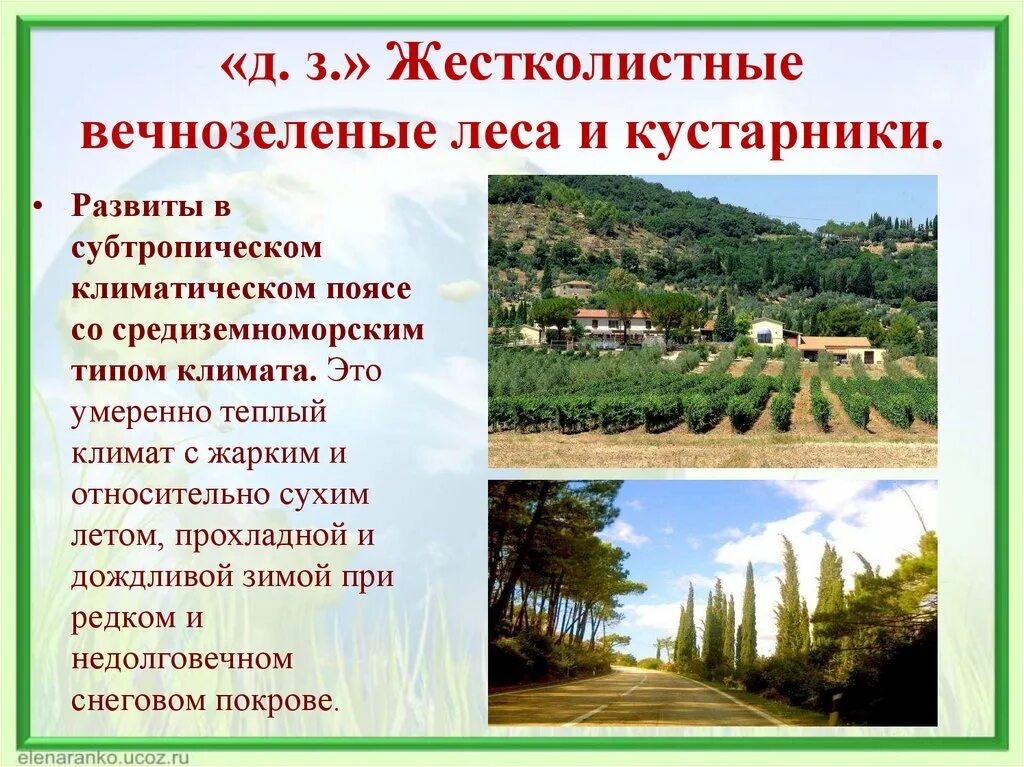 «д. з.» Жестколистные вечнозеленые леса и кустарники.

• Развиты в субтропическом климатическом поясе со средиземноморским типом климата. Это умеренно теплый климат с жарким и относительно сухим летом, прохладной и дождливой зимой при редком и недолговечном снеговом покрове.

elenaranko.ucoz.ru